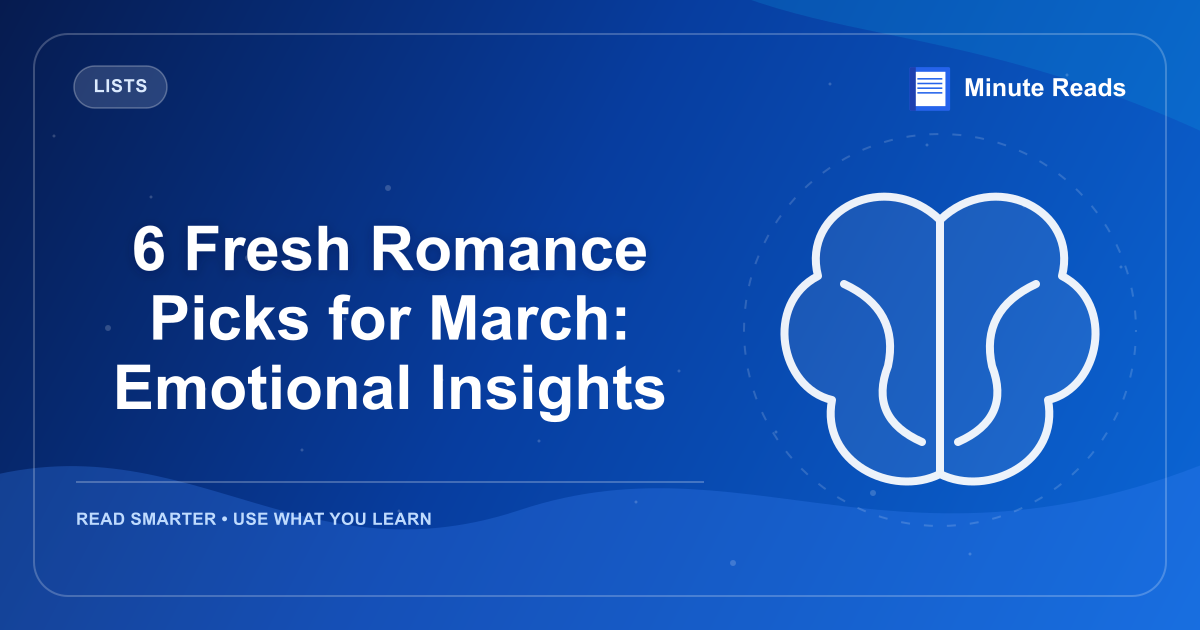 LISTS

Minute Reads

6 Fresh Romance Picks for March: Emotional Insights

READ SMARTER • USE WHAT YOU LEARN